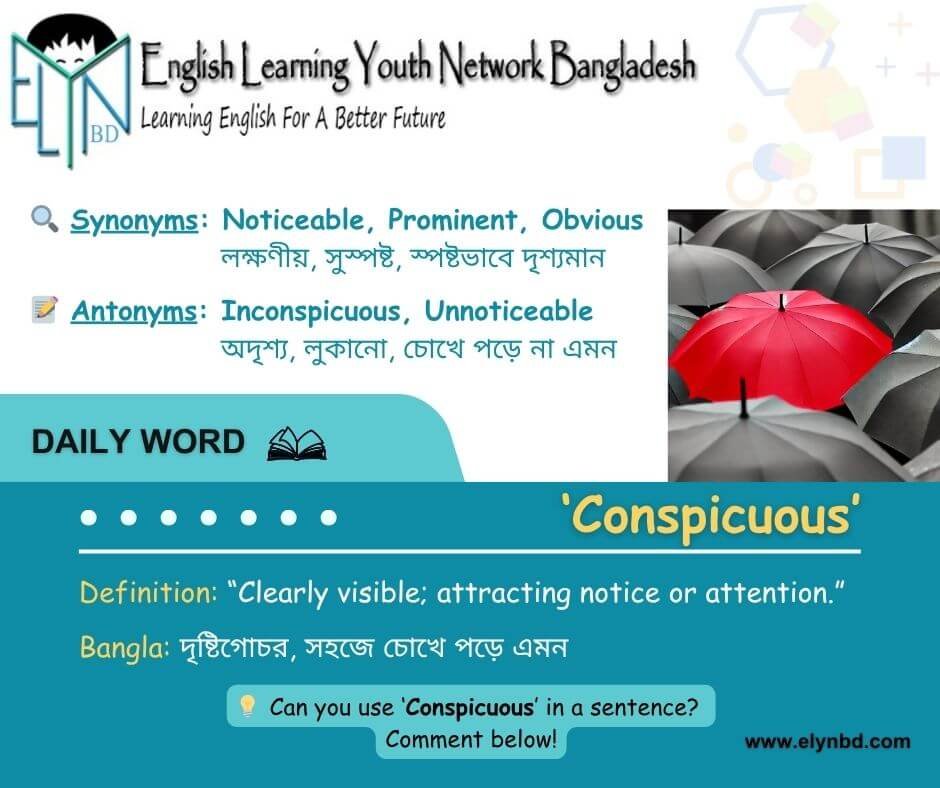 ELYN BD

English Learning Youth Network Bangladesh
Learning English For A Better Future

Synonyms: Noticeable, Prominent, Obvious
লক্ষণীয়, সুস্পষ্ট, স্পষ্টভাবে দৃশ্যমান

Antonyms: Inconspicuous, Unnoticeable
অদৃশ্য, লুকানো, চোখে পড়ে না এমন

DAILY WORD

'Conspicuous'

Definition: "Clearly visible; attracting notice or attention."

Bangla: দৃষ্টিগোচর, সহজে চোখে পড়ে এমন

Can you use 'Conspicuous' in a sentence? Comment below!

www.elynbd.com